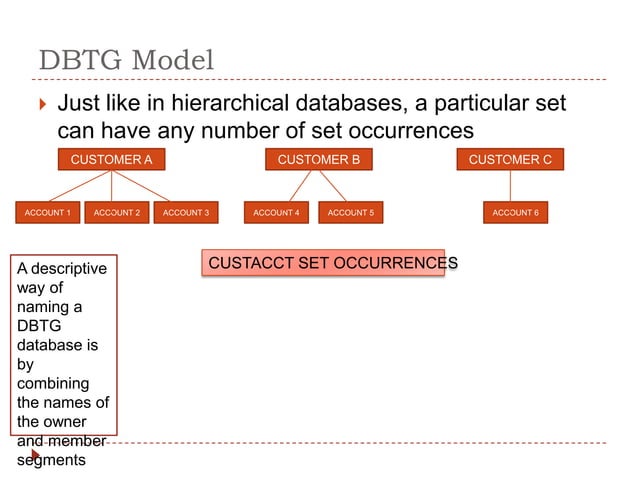 DBTG Model

Just like in hierarchical databases, a particular set can have any number of set occurrences

CUSTOMER A

ACCOUNT 1

ACCOUNT 2

ACCOUNT 3

CUSTOMER B

ACCOUNT 4

ACCOUNT 5

CUSTOMER C

ACCOUNT 6

CUSTACCT SET OCCURRENCES

A descriptive way of naming a DBTG database is by combining the names of the owner and member segments